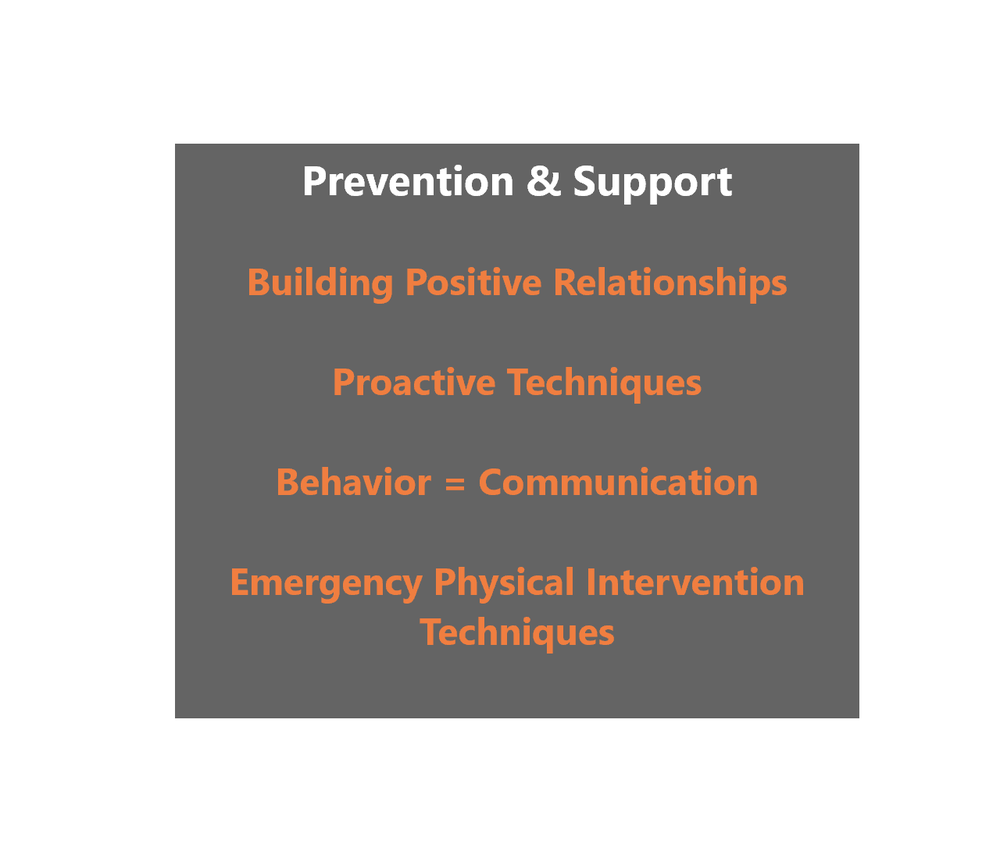 Prevention & Support

Building Positive Relationships

Proactive Techniques

Behavior = Communication

Emergency Physical Intervention Techniques